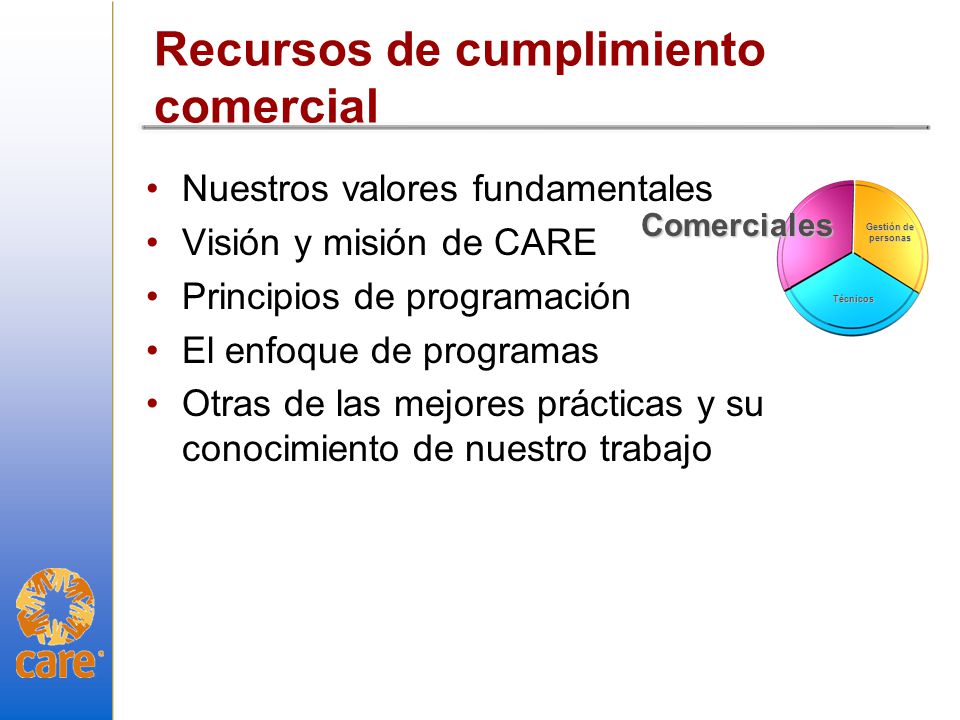 Recursos de cumplimiento comercial

• Nuestros valores fundamentales
• Visión y misión de CARE
• Principios de programación
• El enfoque de programas
• Otras de las mejores prácticas y su conocimiento de nuestro trabajo

Comerciales
Gestión de personas
Técnicos

care